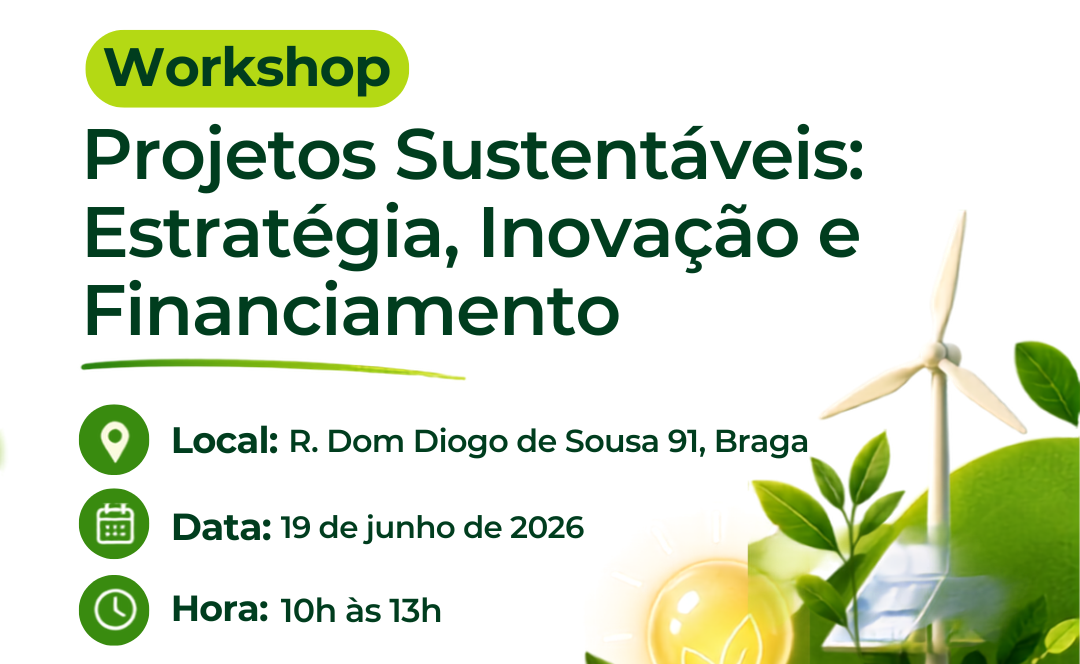 Workshop

Projetos Sustentáveis: Estratégia, Inovação e Financiamento

Local: R. Dom Diogo de Sousa 91, Braga

Data: 19 de junho de 2026

Hora: 10h às 13h